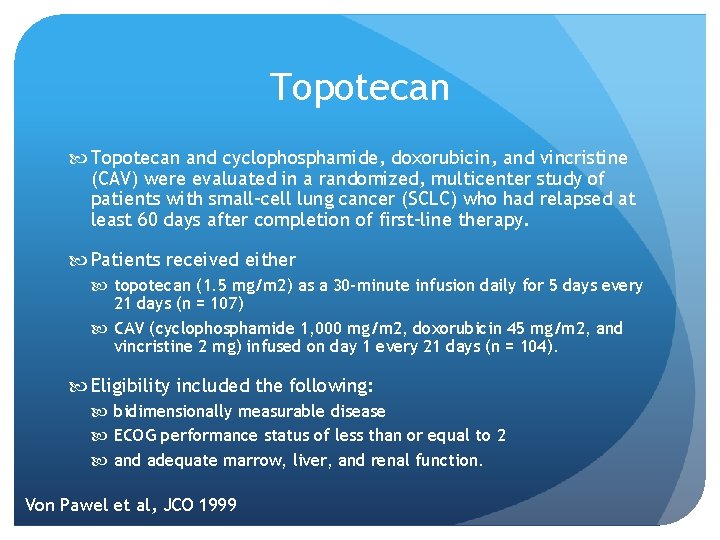 Topotecan

Topotecan and cyclophosphamide, doxorubicin, and vincristine (CAV) were evaluated in a randomized, multicenter study of patients with small-cell lung cancer (SCLC) who had relapsed at least 60 days after completion of first-line therapy.

Patients received either

topotecan (1.5 mg/m2) as a 30-minute infusion daily for 5 days every 21 days (n = 107)

CAV (cyclophosphamide 1,000 mg/m2, doxorubicin 45 mg/m2, and vincristine 2 mg) infused on day 1 every 21 days (n = 104).

Eligibility included the following:

bidimensionally measurable disease

ECOG performance status of less than or equal to 2

and adequate marrow, liver, and renal function.

Von Pawel et al, JCO 1999